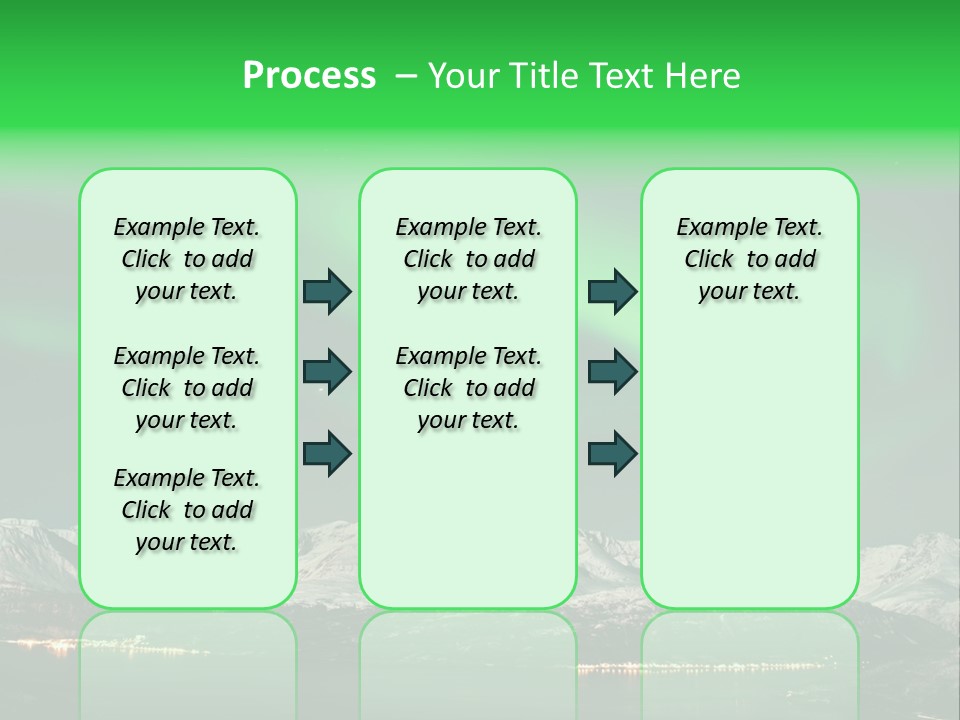 Process – Your Title Text Here

Example Text. Click to add your text.

Example Text. Click to add your text.

Example Text. Click to add your text.

Example Text. Click to add your text.

Example Text. Click to add your text.

Example Text. Click to add your text.